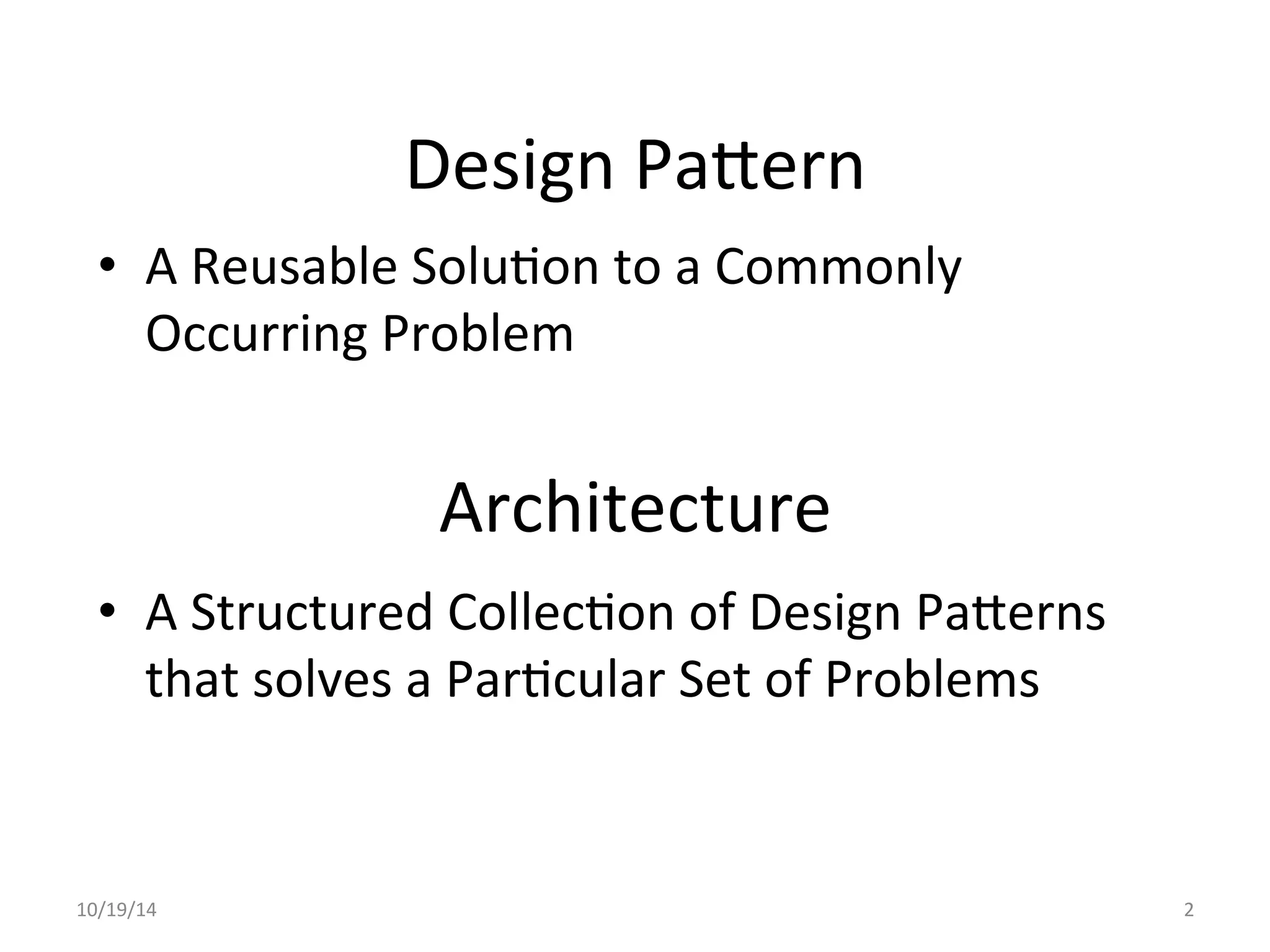 Design Pattern

• A Reusable Solution to a Commonly Occurring Problem

Architecture

• A Structured Collection of Design Patterns that solves a Particular Set of Problems

10/19/14

2